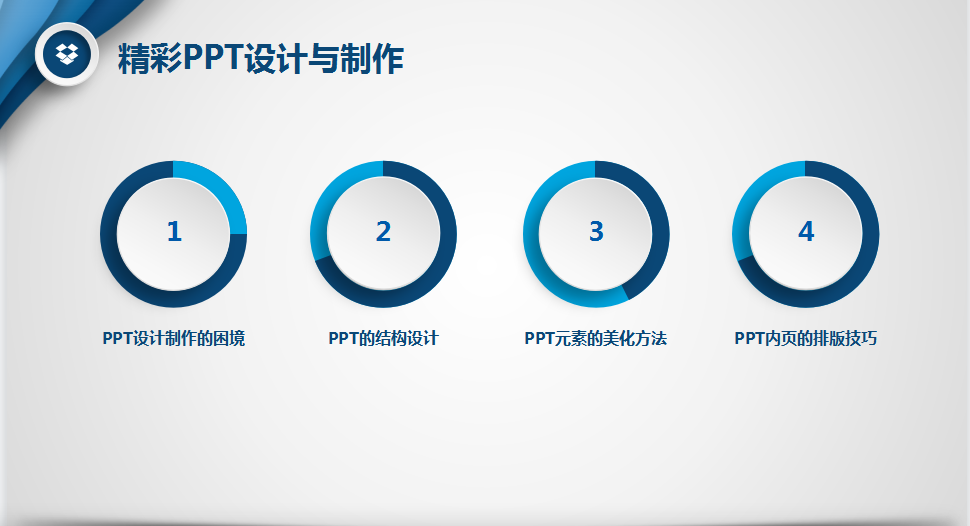 精彩PPT设计与制作

1

PPT设计制作的困境

2

PPT的结构设计

3

PPT元素的美化方法

4

PPT内页的排版技巧